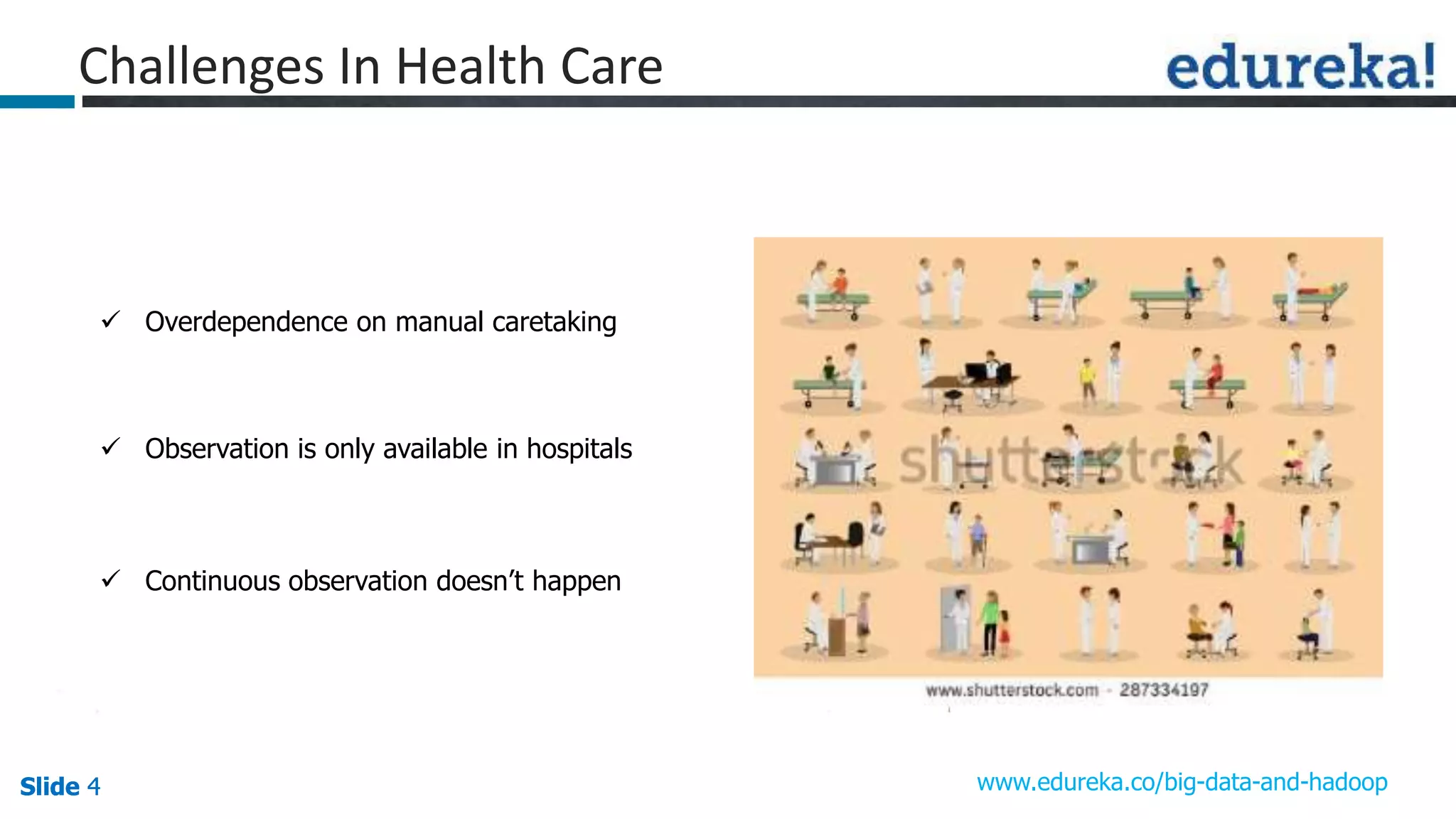 Challenges In Health Care

edureka!

✓ Overdependence on manual caretaking

✓ Observation is only available in hospitals

✓ Continuous observation doesn't happen

shutterstock

www.shutterstock.com · 287334197

Slide 4

www.edureka.co/big-data-and-hadoop